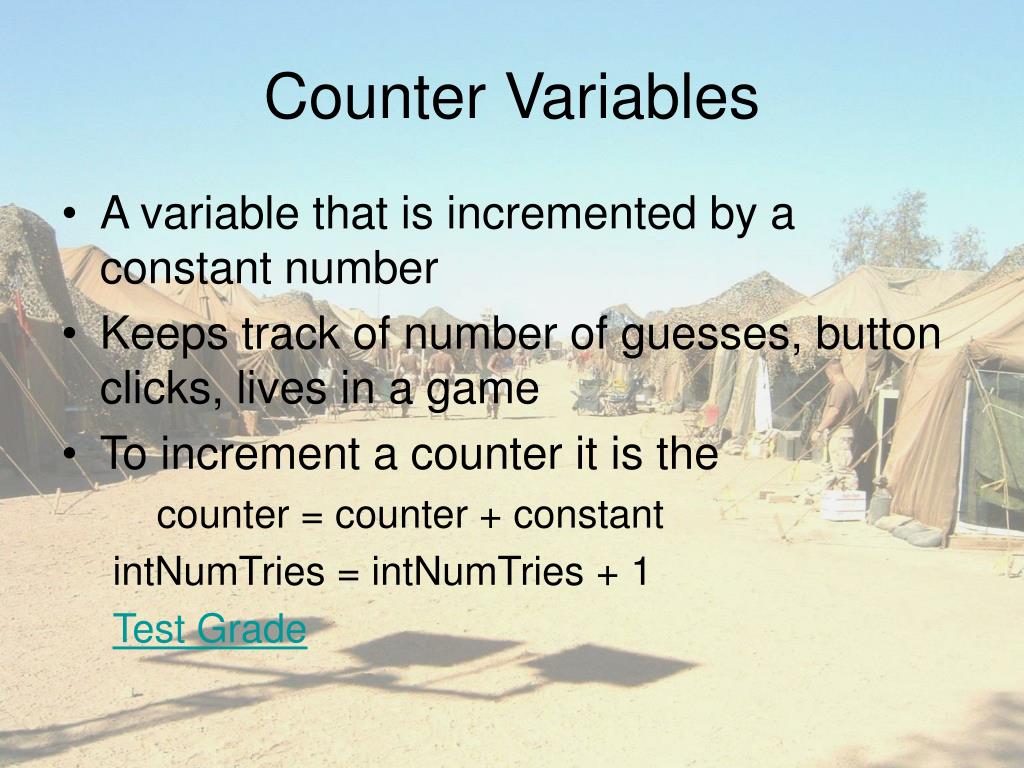 Counter Variables

• A variable that is incremented by a constant number
• Keeps track of number of guesses, button clicks, lives in a game
• To increment a counter it is the

counter = counter + constant

intNumTries = intNumTries + 1

Test Grade